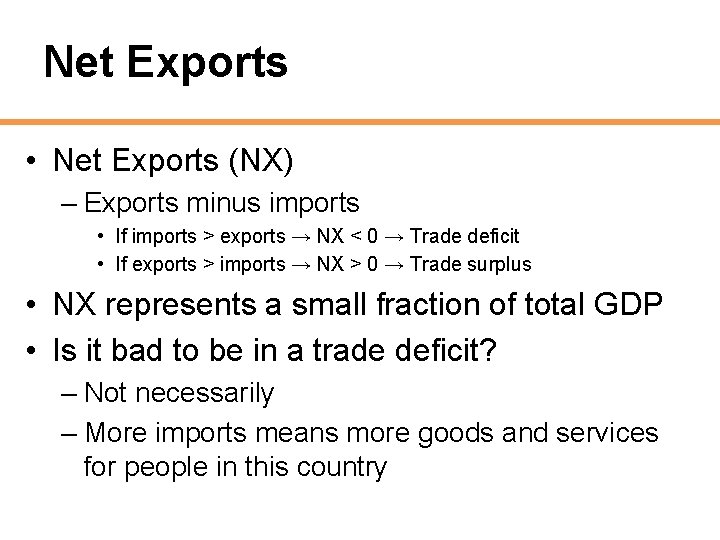 Net Exports

• Net Exports (NX)
– Exports minus imports
• If imports > exports → NX < 0 → Trade deficit
• If exports > imports → NX > 0 → Trade surplus

• NX represents a small fraction of total GDP

• Is it bad to be in a trade deficit?
– Not necessarily
– More imports means more goods and services for people in this country